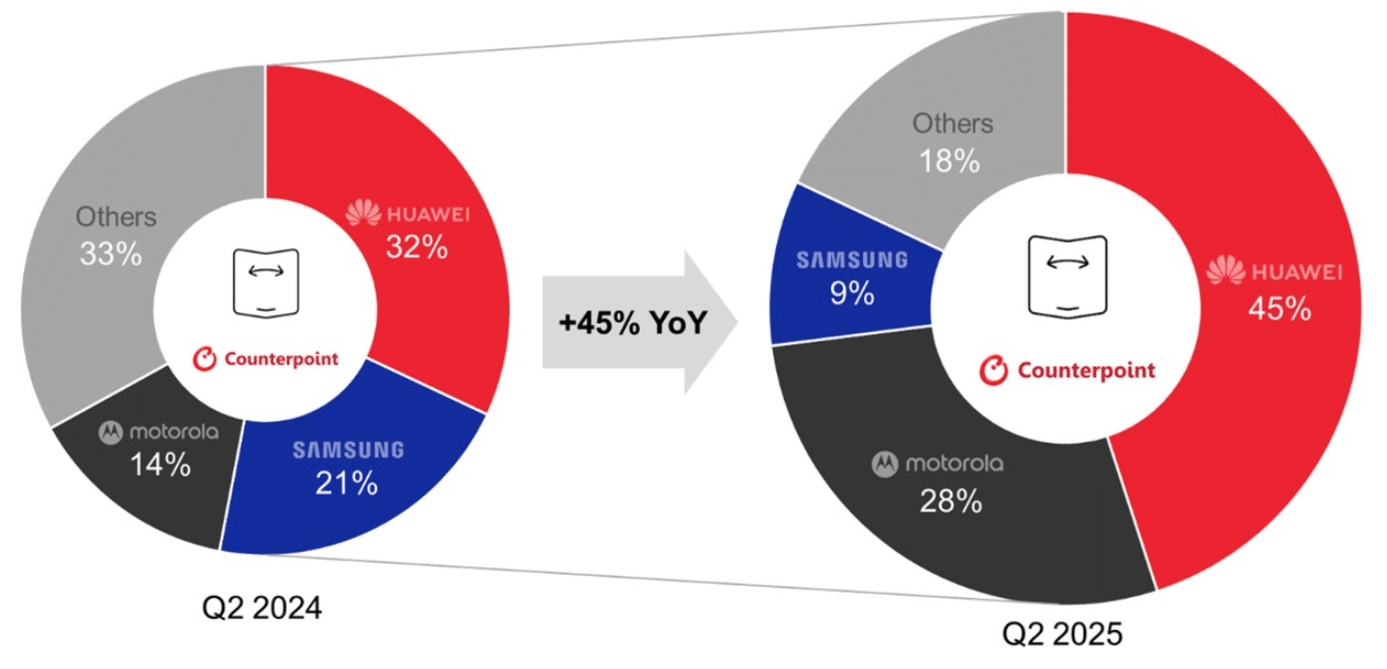 Others
33%

HUAWEI
32%

Counterpoint

motorola
14%

SAMSUNG
21%

Q2 2024

+45% YoY

Others
18%

SAMSUNG
9%

HUAWEI
45%

Counterpoint

motorola
28%

Q2 2025